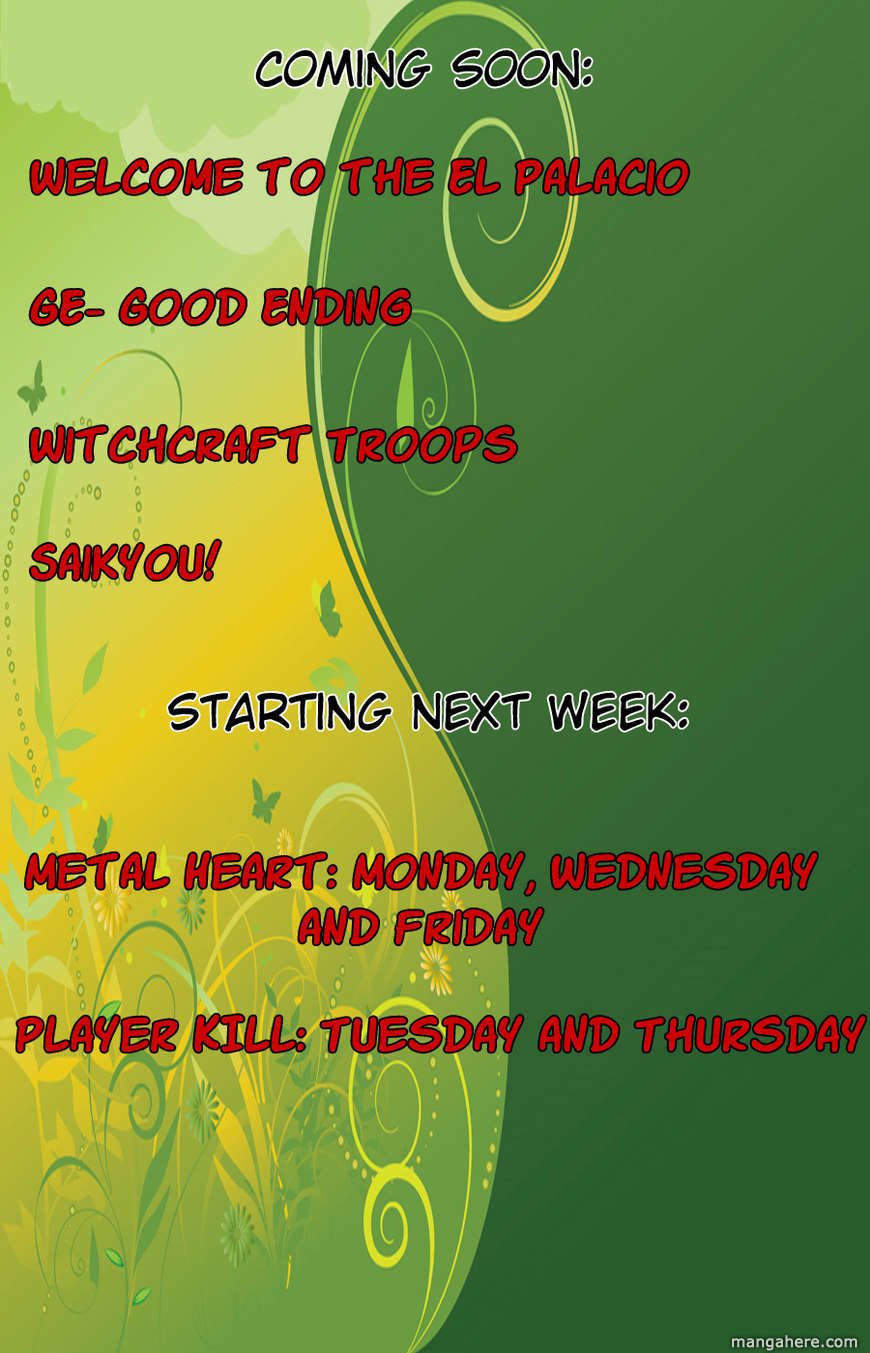 COMING SOON:

WELCOME TO THE EL PALACIO

GE- GOOD ENDING

WITCHCRAFT TROOPS

SAIKYOU!

STARTING NEXT WEEK:

METAL HEART: MONDAY, WEDNESDAY AND FRIDAY

PLAYER KILL: TUESDAY AND THURSDAY

mangahere.com